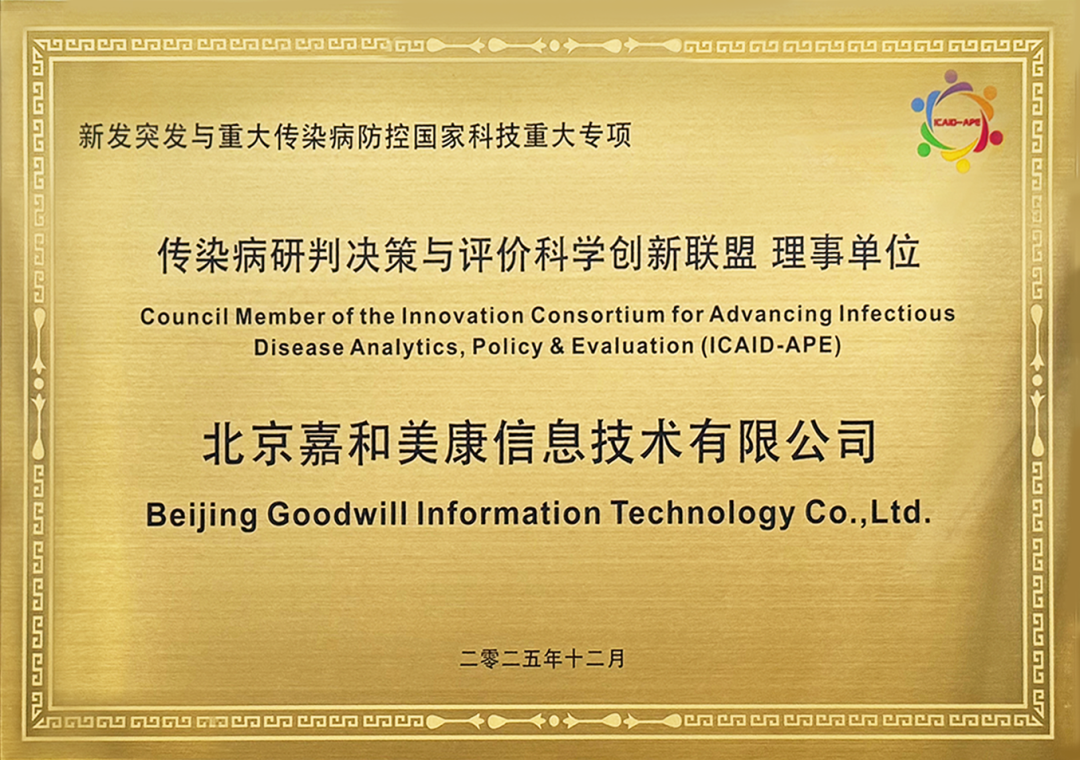 新发突发与重大传染病防控国家科技重大专项

ICAID-APE

传染病研判决策与评价科学创新联盟 理事单位

Council Member of the Innovation Consortium for Advancing Infectious Disease Analytics, Policy & Evaluation (ICAID-APE)

北京嘉和美康信息技术有限公司

Beijing Goodwill Information Technology Co.,Ltd.

二零二五年十二月